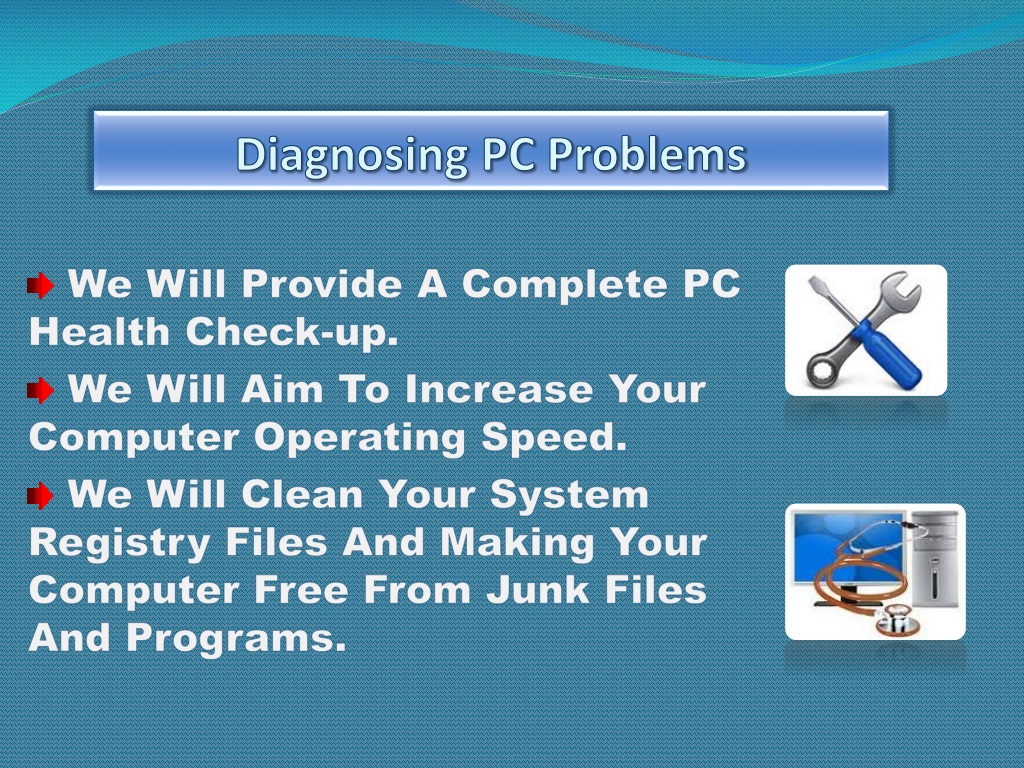 Diagnosing PC Problems

We Will Provide A Complete PC Health Check-up.

We Will Aim To Increase Your Computer Operating Speed.

We Will Clean Your System Registry Files And Making Your Computer Free From Junk Files And Programs.